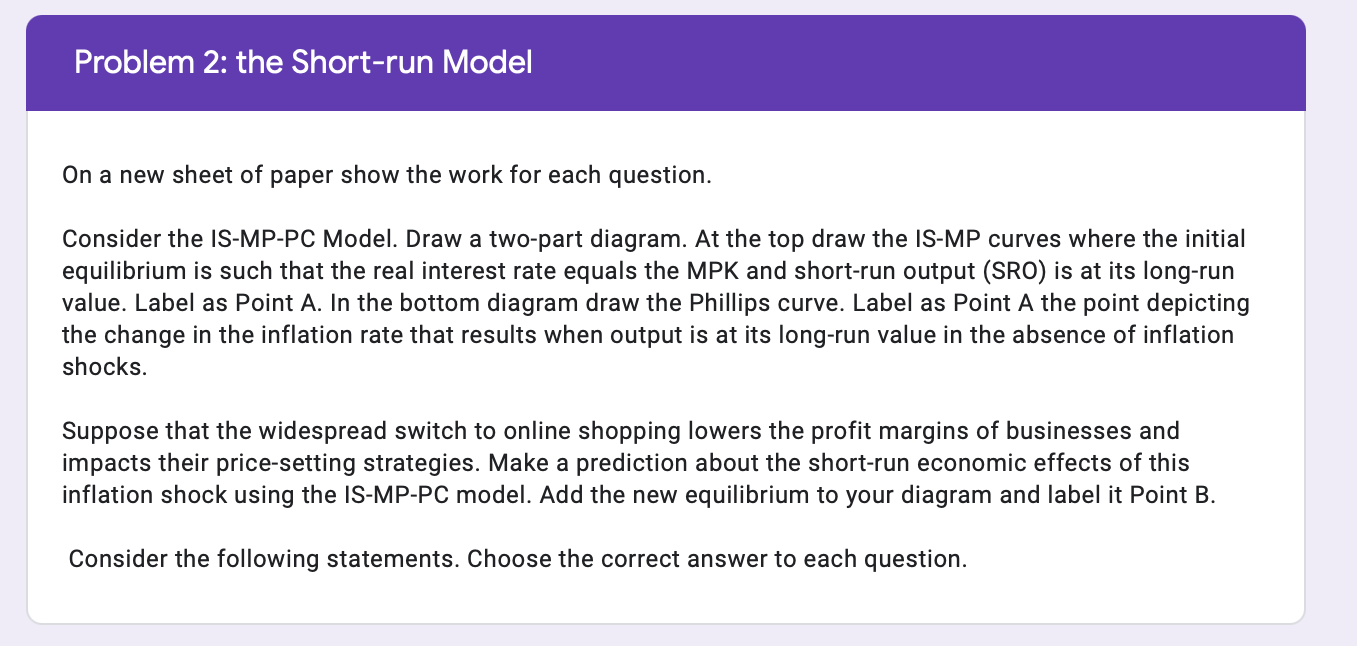 Problem 2: the Short-run Model

On a new sheet of paper show the work for each question.

Consider the IS-MP-PC Model. Draw a two-part diagram. At the top draw the IS-MP curves where the initial equilibrium is such that the real interest rate equals the MPK and short-run output (SRO) is at its long-run value. Label as Point A. In the bottom diagram draw the Phillips curve. Label as Point A the point depicting the change in the inflation rate that results when output is at its long-run value in the absence of inflation shocks.

Suppose that the widespread switch to online shopping lowers the profit margins of businesses and impacts their price-setting strategies. Make a prediction about the short-run economic effects of this inflation shock using the IS-MP-PC model. Add the new equilibrium to your diagram and label it Point B.

Consider the following statements. Choose the correct answer to each question.